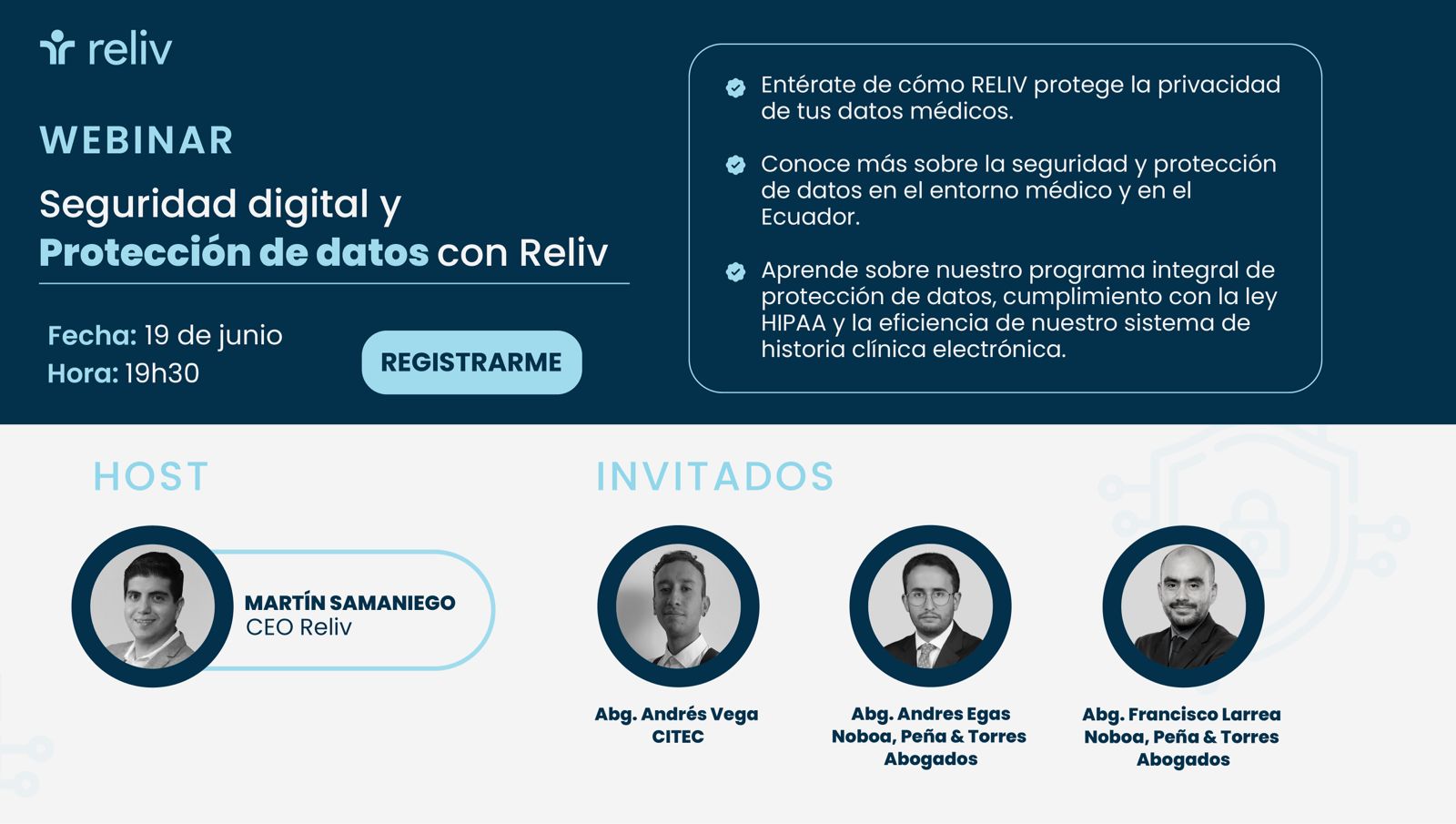 reliv

WEBINAR

Seguridad digital y
Protección de datos con Reliv

Fecha: 19 de junio
Hora: 19h30

REGISTRARME

Entérate de cómo RELIV protege la privacidad de tus datos médicos.

Conoce más sobre la seguridad y protección de datos en el entorno médico y en el Ecuador.

Aprende sobre nuestro programa integral de protección de datos, cumplimiento con la ley HIPAA y la eficiencia de nuestro sistema de historia clínica electrónica.

HOST

MARTÍN SAMANIEGO
CEO Reliv

INVITADOS

Abg. Andrés Vega
CITEC

Abg. Andres Egas
Noboa, Peña & Torres Abogados

Abg. Francisco Larrea
Noboa, Peña & Torres Abogados